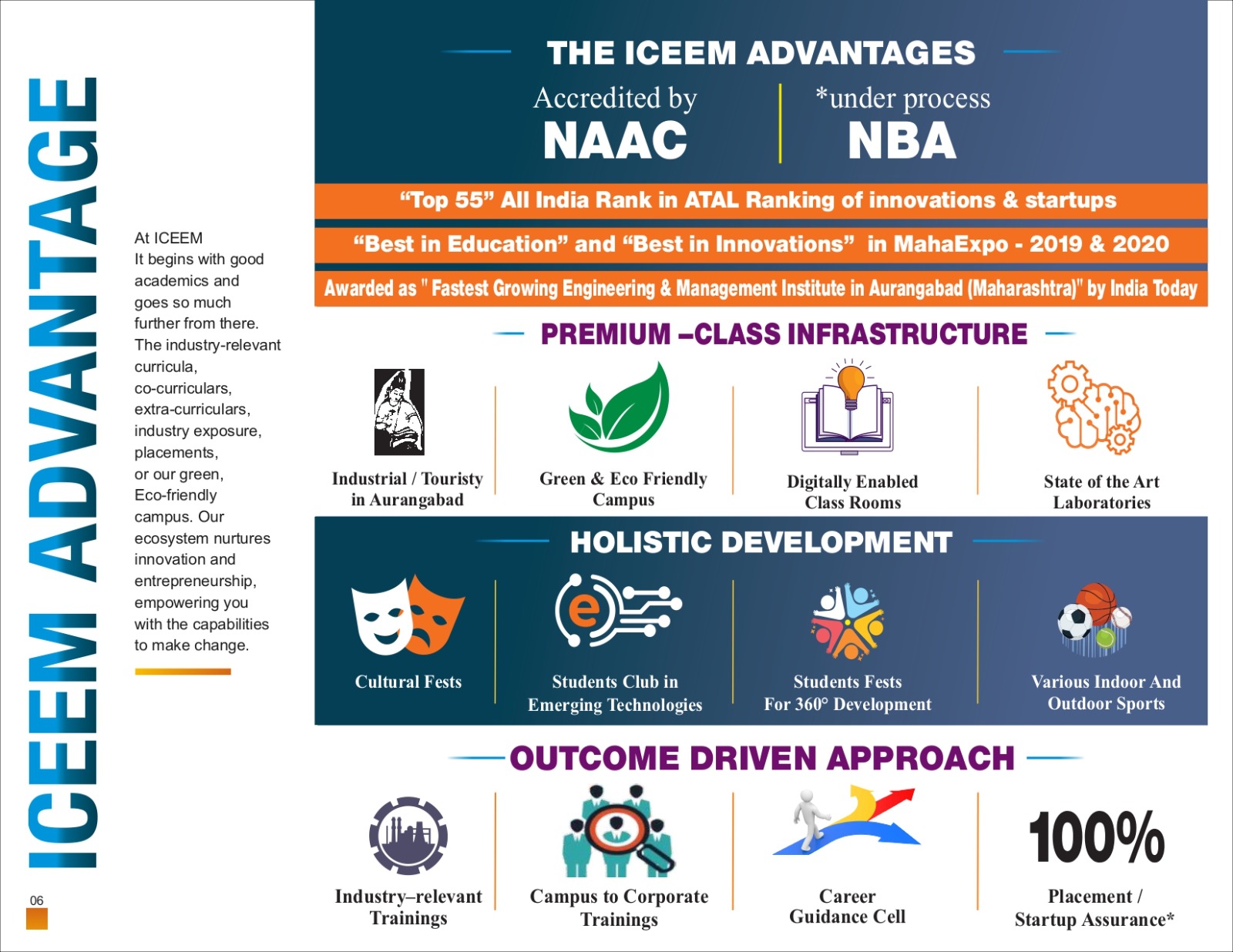 ICEEM ADVANTAGE

At ICEEM
It begins with good academics and goes so much further from there. The industry-relevant curricula, co-curriculars, extra-curriculars, industry exposure, placements, or our green, Eco-friendly campus. Our ecosystem nurtures innovation and entrepreneurship, empowering you with the capabilities to make change.

06

THE ICEEM ADVANTAGES

Accredited by
NAAC

*under process
NBA

“Top 55” All India Rank in ATAL Ranking of innovations & startups

“Best in Education” and “Best in Innovations” in MahaExpo - 2019 & 2020

Awarded as " Fastest Growing Engineering & Management Institute in Aurangabad (Maharashtra)" by India Today

PREMIUM –CLASS INFRASTRUCTURE

Industrial / Touristy in Aurangabad

Green & Eco Friendly Campus

Digitally Enabled Class Rooms

State of the Art Laboratories

HOLISTIC DEVELOPMENT

Cultural Fests

Students Club in Emerging Technologies

Students Fests For 360° Development

Various Indoor And Outdoor Sports

OUTCOME DRIVEN APPROACH

Industry–relevant Trainings

Campus to Corporate Trainings

Career Guidance Cell

100%
Placement / Startup Assurance*